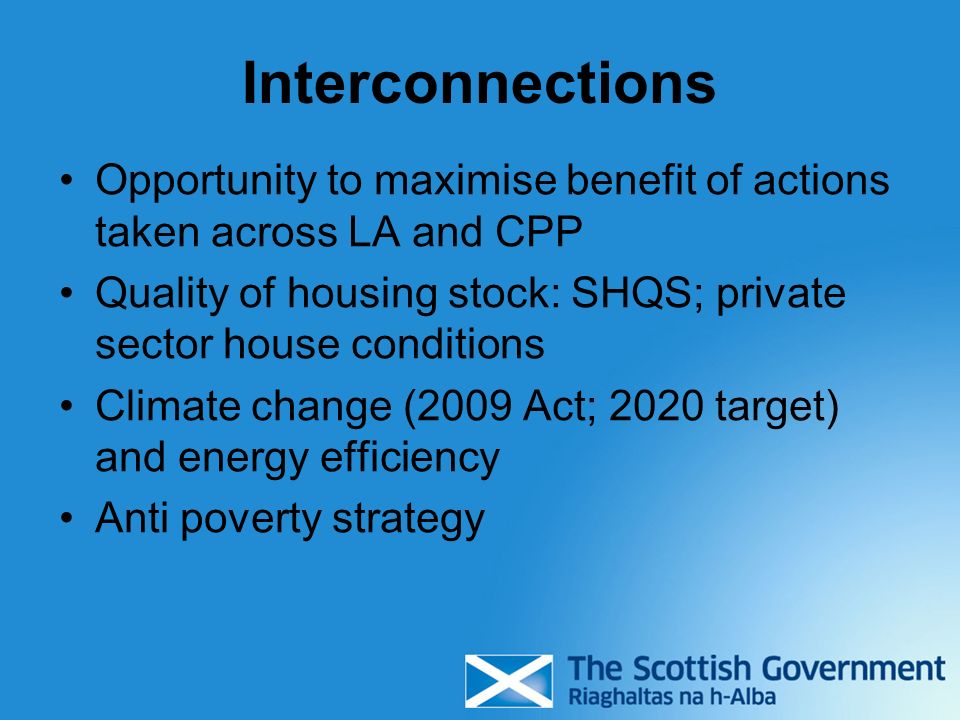 Interconnections

• Opportunity to maximise benefit of actions taken across LA and CPP
• Quality of housing stock: SHQS; private sector house conditions
• Climate change (2009 Act; 2020 target) and energy efficiency
• Anti poverty strategy

The Scottish Government
Riaghaltas na h-Alba